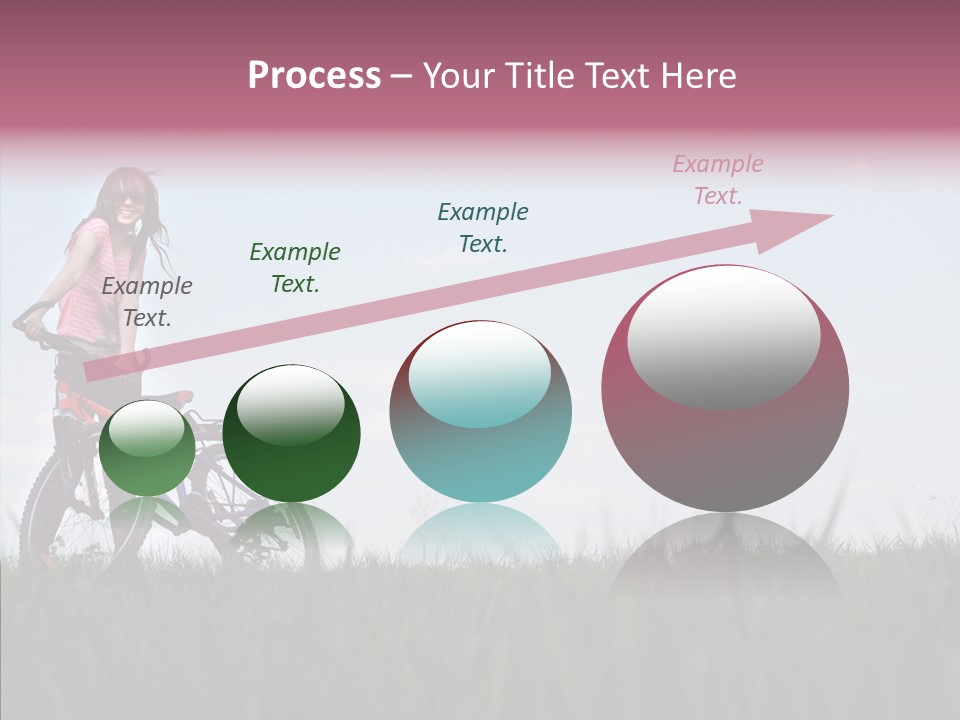 Process – Your Title Text Here

Example Text.

Example Text.

Example Text.

Example Text.